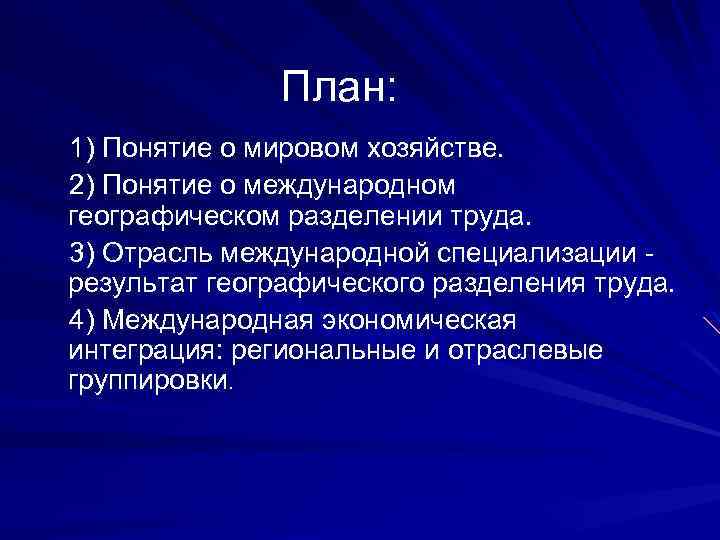 План:

1) Понятие о мировом хозяйстве.

2) Понятие о международном географическом разделении труда.

3) Отрасль международной специализации - результат географического разделения труда.

4) Международная экономическая интеграция: региональные и отраслевые группировки.